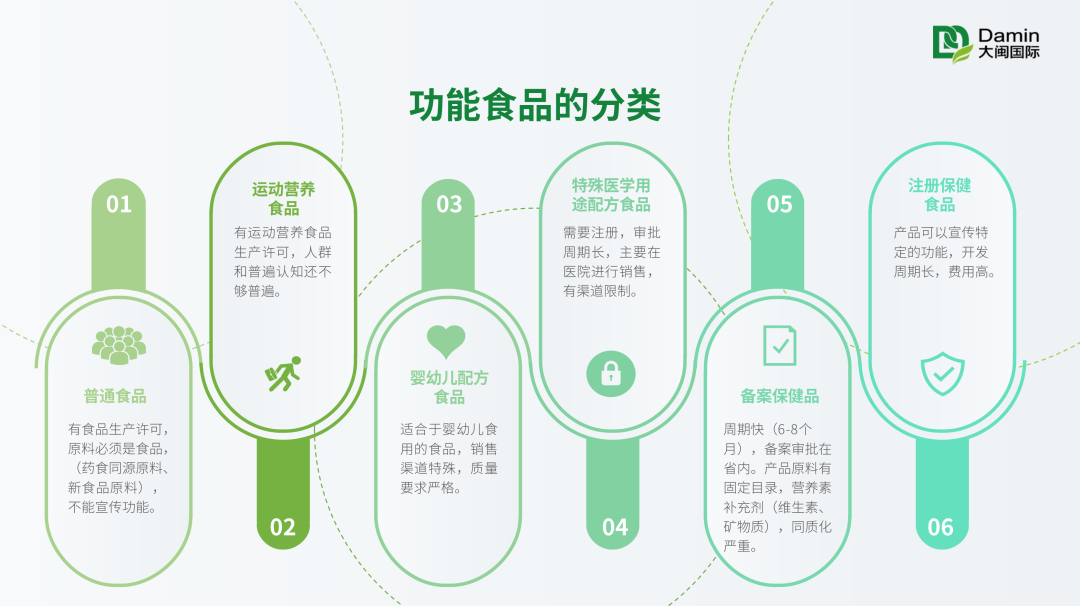 Damin
大闽国际

功能食品的分类

01
普通食品
有食品生产许可，原料必须是食品，（药食同源原料、新食品原料），不能宣传功能。

运动营养食品
有运动营养食品生产许可，人群和普遍认知还不够普遍。
02

03
婴幼儿配方食品
适合于婴幼儿食用的食品，销售渠道特殊，质量要求严格。

特殊医学用途配方食品
需要注册，审批周期长，主要在医院进行销售，有渠道限制。
04

05
备案保健品
周期快（6-8个月），备案审批在省内。产品原料有固定目录，营养素补充剂（维生素、矿物质），同质化严重。

注册保健食品
产品可以宣传特定的功能，开发周期长，费用高。
06